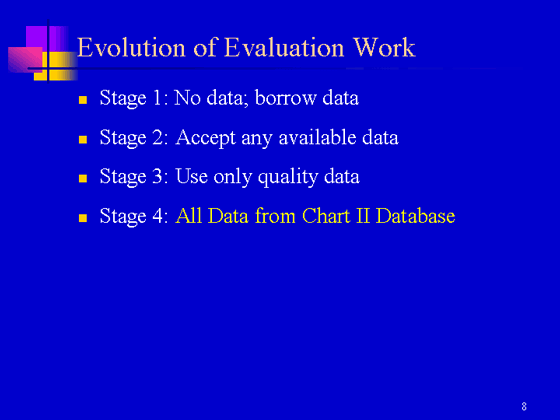 Evolution of Evaluation Work

- Stage 1: No data; borrow data
- Stage 2: Accept any available data
- Stage 3: Use only quality data
- Stage 4: All Data from Chart II Database

8